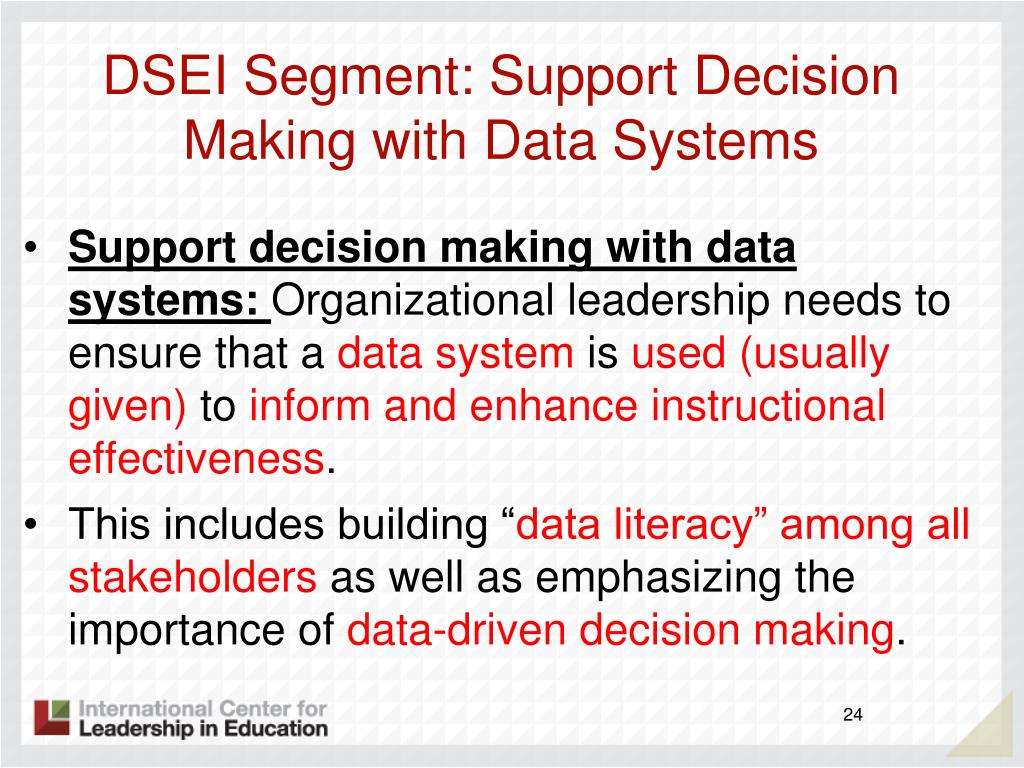 DSEI Segment: Support Decision Making with Data Systems

• Support decision making with data systems: Organizational leadership needs to ensure that a data system is used (usually given) to inform and enhance instructional effectiveness.

• This includes building “data literacy” among all stakeholders as well as emphasizing the importance of data-driven decision making.

International Center for Leadership in Education

24